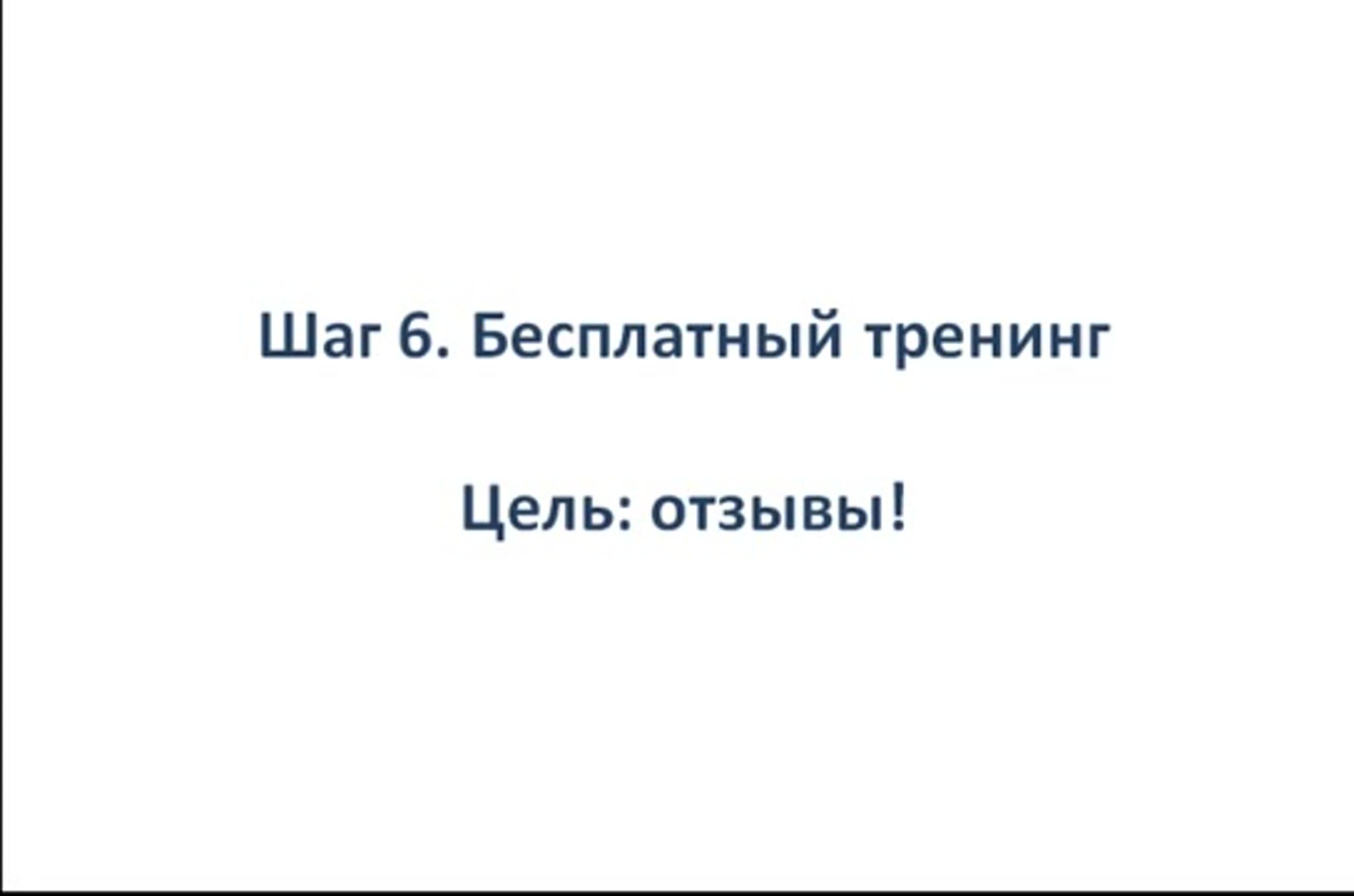 Шаг 6. Бесплатный тренинг

Цель: отзывы!